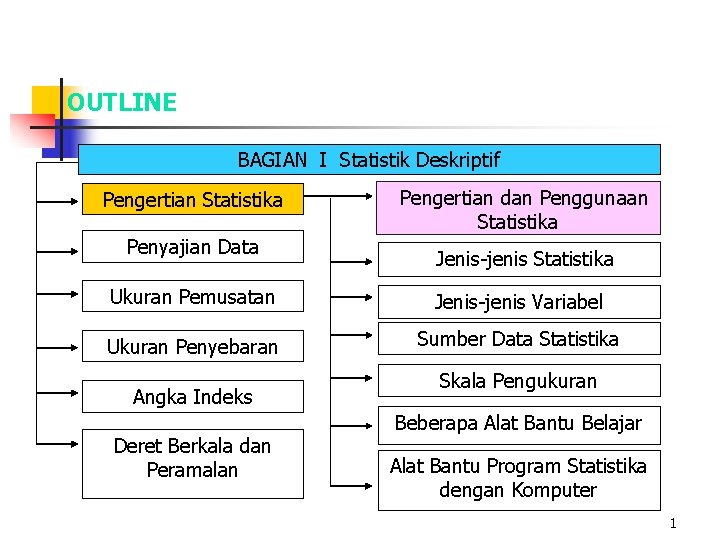 OUTLINE

BAGIAN I Statistik Deskriptif

Pengertian Statistika

Penyajian Data

Ukuran Pemusatan

Ukuran Penyebaran

Angka Indeks

Deret Berkala dan Peramalan

Pengertian dan Penggunaan Statistika

Jenis-jenis Statistika

Jenis-jenis Variabel

Sumber Data Statistika

Skala Pengukuran

Beberapa Alat Bantu Belajar

Alat Bantu Program Statistika dengan Komputer

1